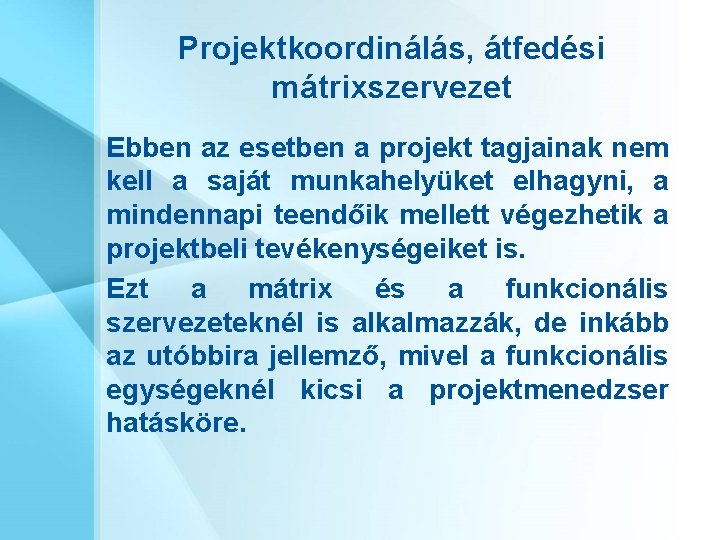 Projektkoordinálás, átfedési mátrixszervezet

Ebben az esetben a projekt tagjainak nem kell a saját munkahelyüket elhagyni, a mindennapi teendőik mellett végezhetik a projektbeli tevékenységeiket is.

Ezt a mátrix és a funkcionális szervezeteknél is alkalmazzák, de inkább az utóbbira jellemző, mivel a funkcionális egységeknél kicsi a projektmenedzser hatásköre.